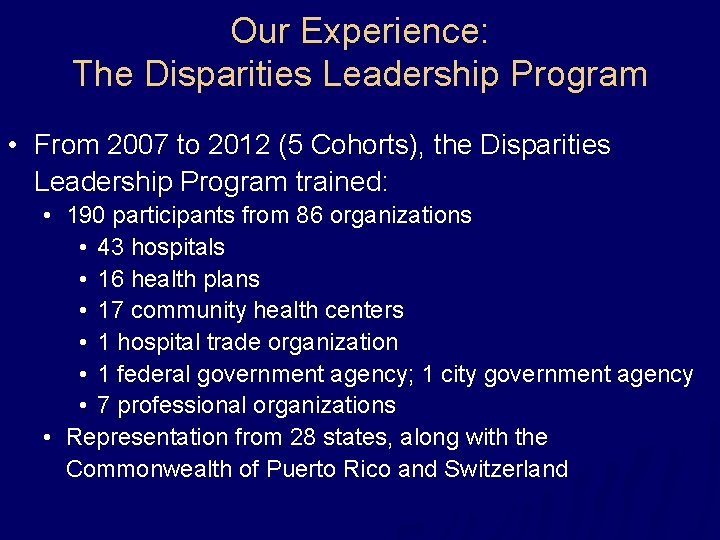 Our Experience:
The Disparities Leadership Program

• From 2007 to 2012 (5 Cohorts), the Disparities Leadership Program trained:
  • 190 participants from 86 organizations
    • 43 hospitals
    • 16 health plans
    • 17 community health centers
    • 1 hospital trade organization
    • 1 federal government agency; 1 city government agency
    • 7 professional organizations
  • Representation from 28 states, along with the Commonwealth of Puerto Rico and Switzerland